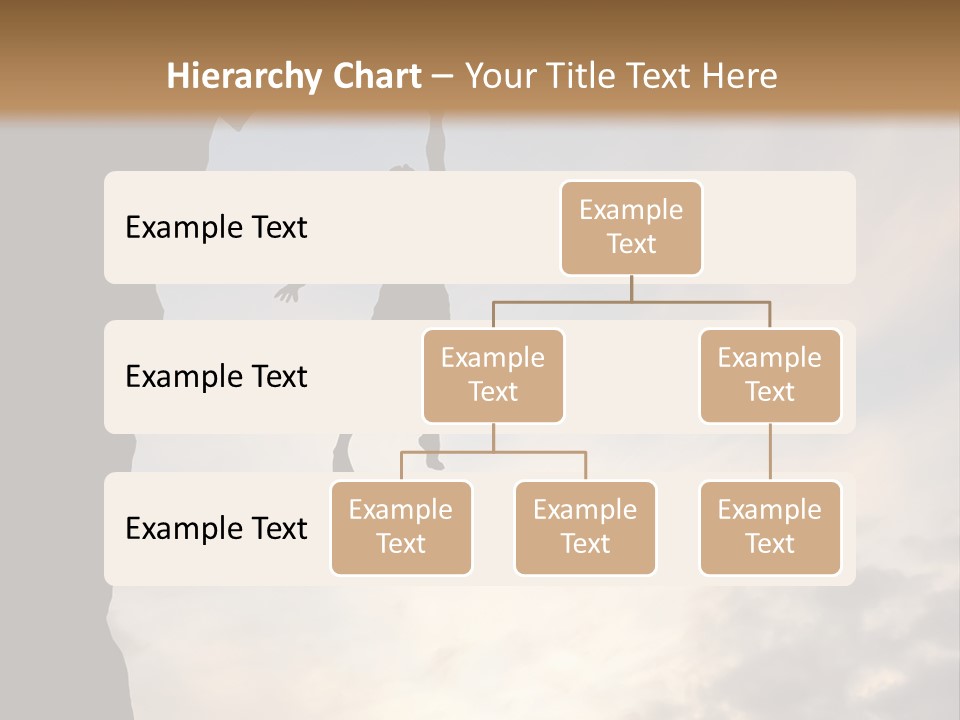 Hierarchy Chart – Your Title Text Here

Example Text

Example Text

Example Text

Example Text

Example Text

Example Text

Example Text

Example Text

Example Text